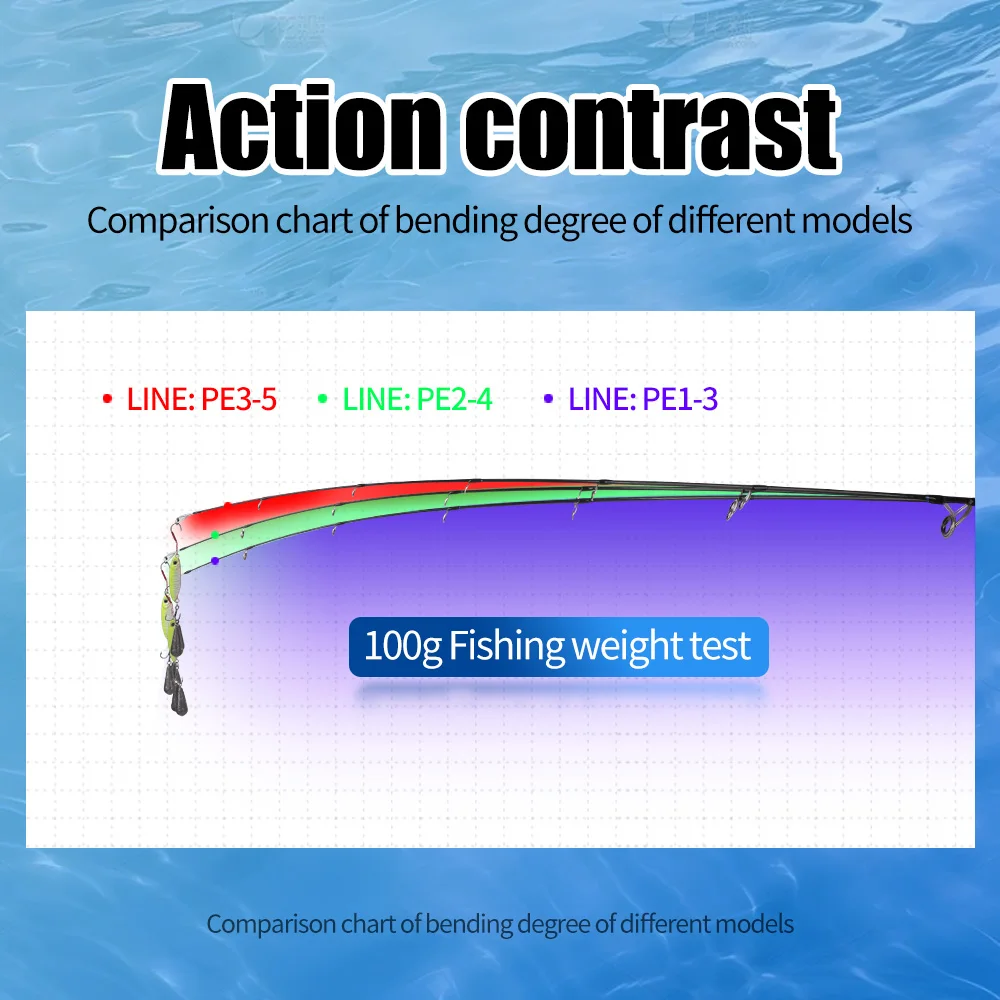 Action contrast

Comparison chart of bending degree of different models

• LINE: PE3-5 • LINE: PE2-4 • LINE: PE1-3

100g Fishing weight test

Comparison chart of bending degree of different models